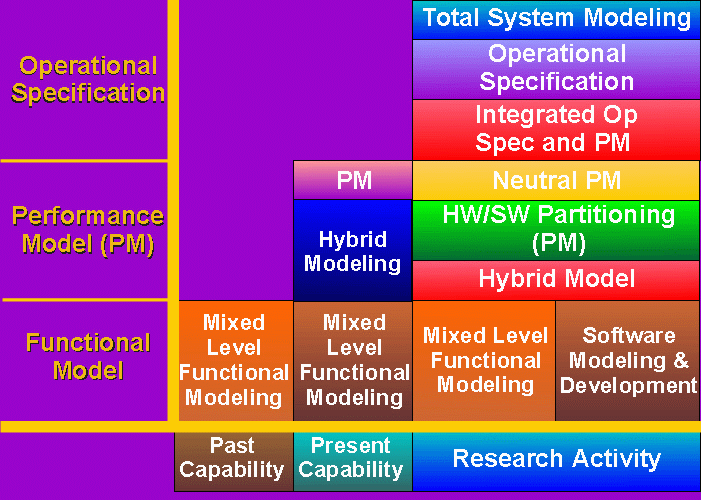 Operational Specification

Performance Model (PM)

Functional Model

Total System Modeling

Operational Specification

Integrated Op Spec and PM

PM

Neutral PM

Hybrid Modeling

HW/SW Partitioning (PM)

Hybrid Model

Mixed Level Functional Modeling

Mixed Level Functional Modeling

Mixed Level Functional Modeling

Software Modeling & Development

Past Capability

Present Capability

Research Activity